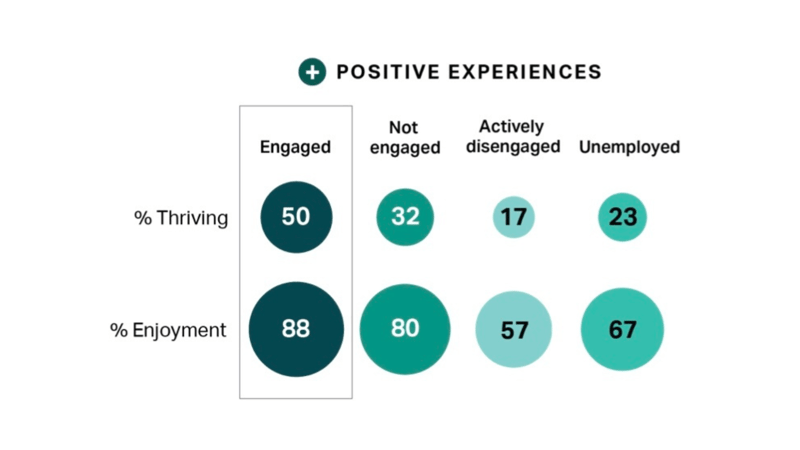 + POSITIVE EXPERIENCES

| | Engaged | Not engaged | Actively disengaged | Unemployed |
|---|---|---|---|---|
| % Thriving | 50 | 32 | 17 | 23 |
| % Enjoyment | 88 | 80 | 57 | 67 |